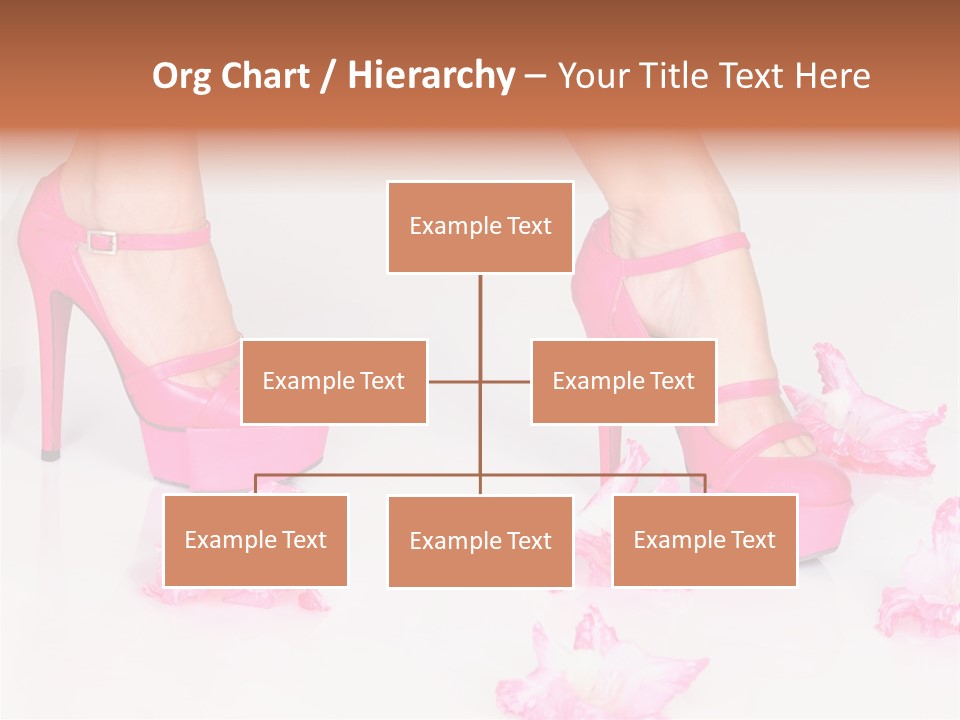 Org Chart / Hierarchy – Your Title Text Here

Example Text

Example Text

Example Text

Example Text

Example Text

Example Text